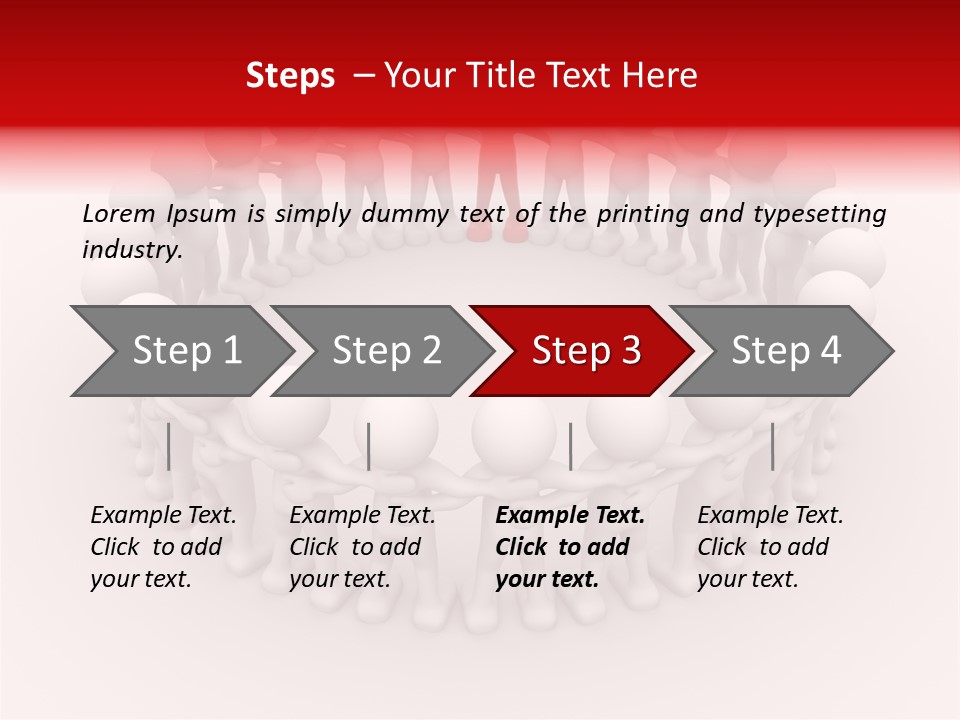 Steps – Your Title Text Here

Lorem Ipsum is simply dummy text of the printing and typesetting industry.

Step 1

Step 2

Step 3

Step 4

Example Text. Click to add your text.

Example Text. Click to add your text.

Example Text. Click to add your text.

Example Text. Click to add your text.